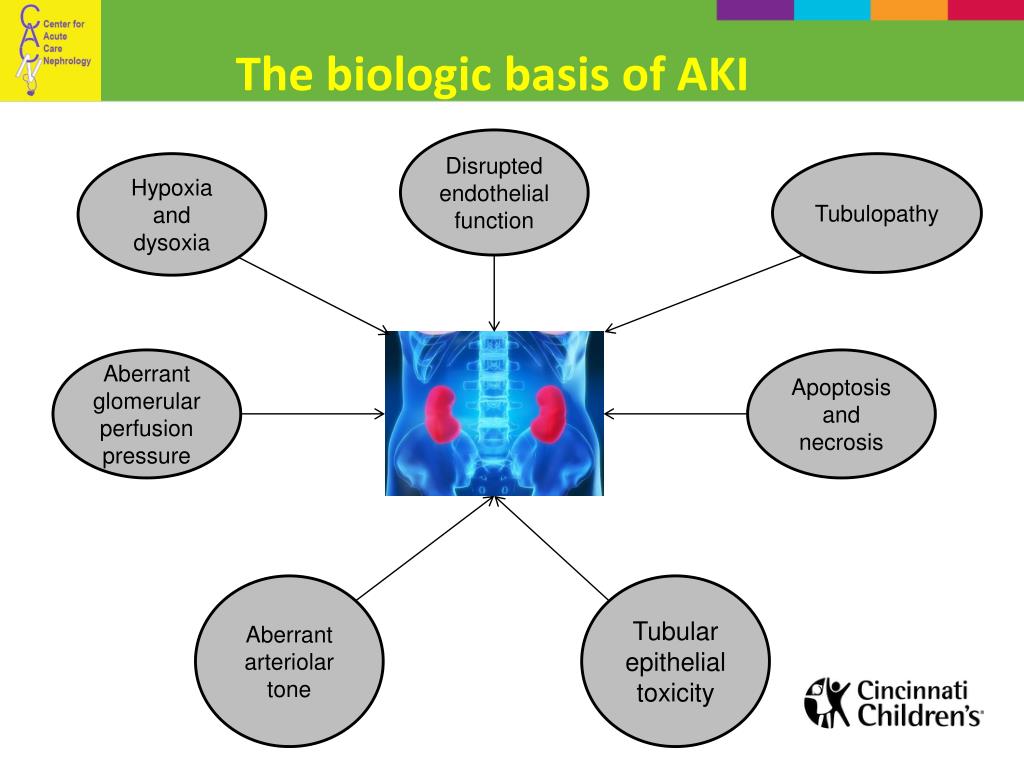 Center for Acute Care Nephrology

The biologic basis of AKI

Hypoxia and dysoxia

Disrupted endothelial function

Tubulopathy

Aberrant glomerular perfusion pressure

Apoptosis and necrosis

Aberrant arteriolar tone

Tubular epithelial toxicity

Cincinnati Children's